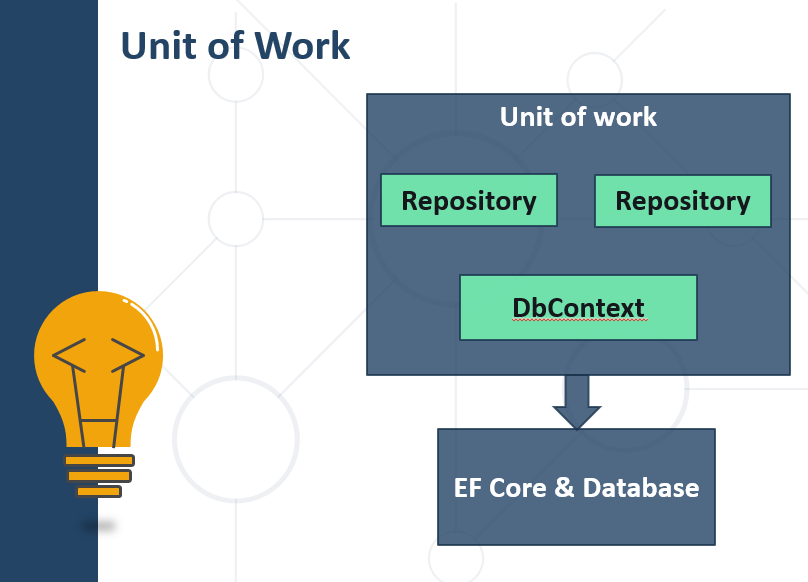 Unit of Work

Unit of work

Repository

Repository

DbContext

EF Core & Database